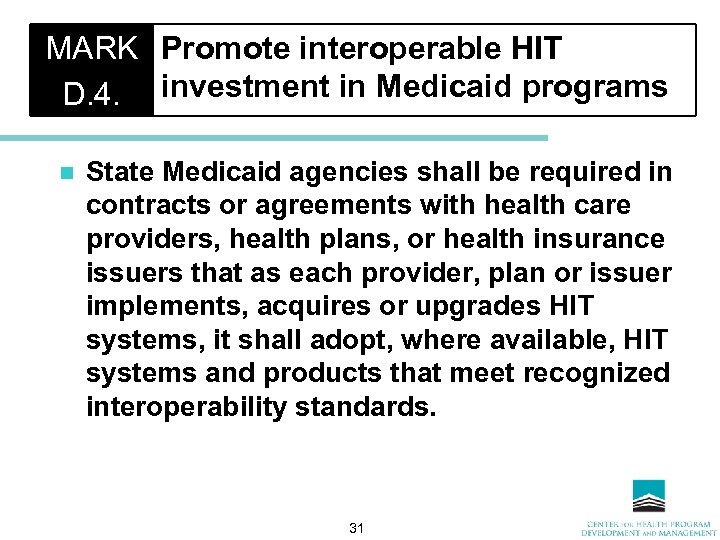 MARK D.4.

Promote interoperable HIT investment in Medicaid programs

State Medicaid agencies shall be required in contracts or agreements with health care providers, health plans, or health insurance issuers that as each provider, plan or issuer implements, acquires or upgrades HIT systems, it shall adopt, where available, HIT systems and products that meet recognized interoperability standards.

31

CENTER FOR HEALTH PROGRAM DEVELOPMENT AND MANAGEMENT